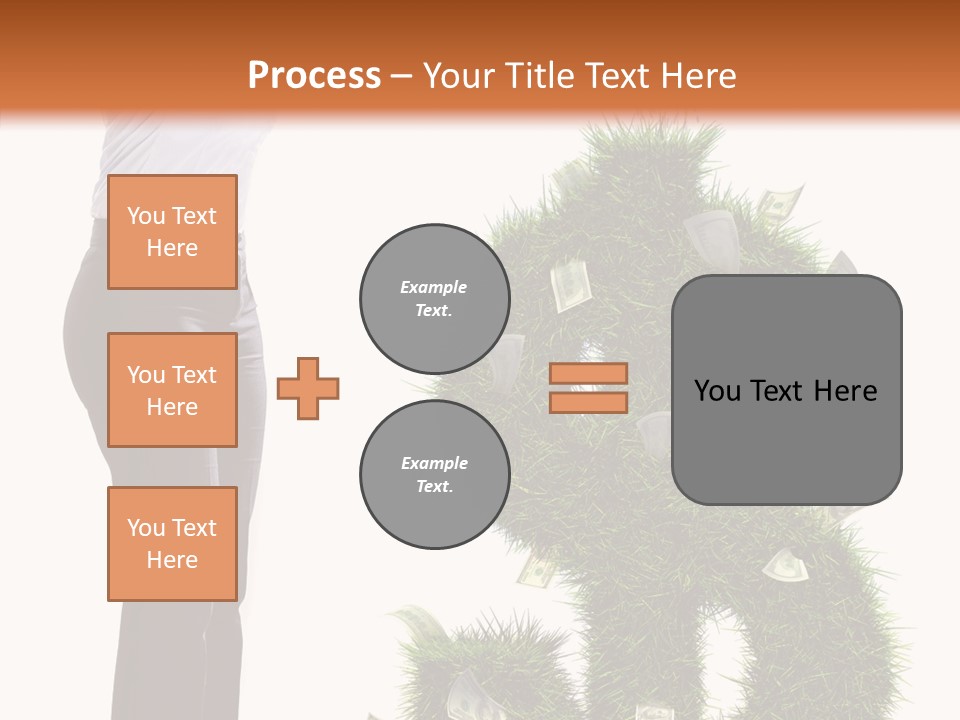 Process – Your Title Text Here

You Text Here

You Text Here

You Text Here

Example Text.

Example Text.

You Text Here